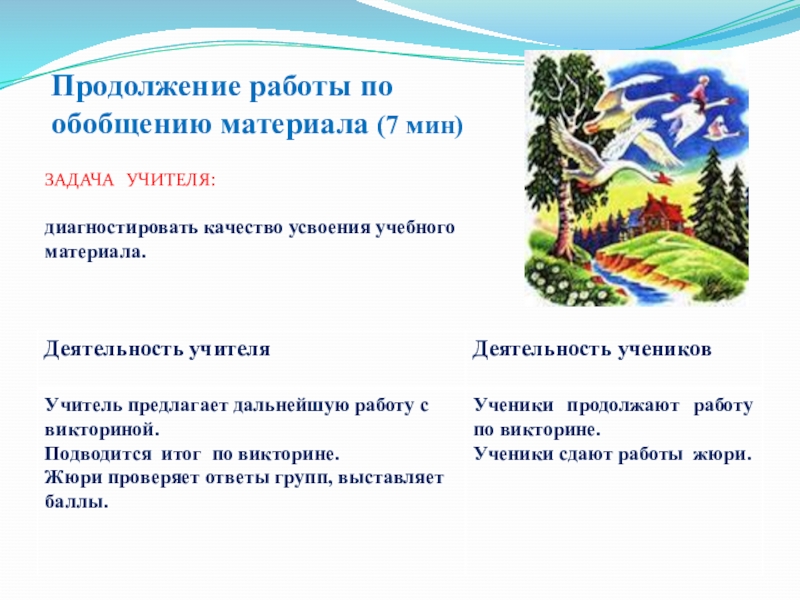 Продолжение работы по обобщению материала (7 мин)

ЗАДАЧА УЧИТЕЛЯ:

диагностировать качество усвоения учебного материала.

Деятельность учителя

Учитель предлагает дальнейшую работу с викториной.
Подводится итог по викторине.
Жюри проверяет ответы групп, выставляет баллы.

Деятельность учеников

Ученики продолжают работу по викторине.
Ученики сдают работы жюри.